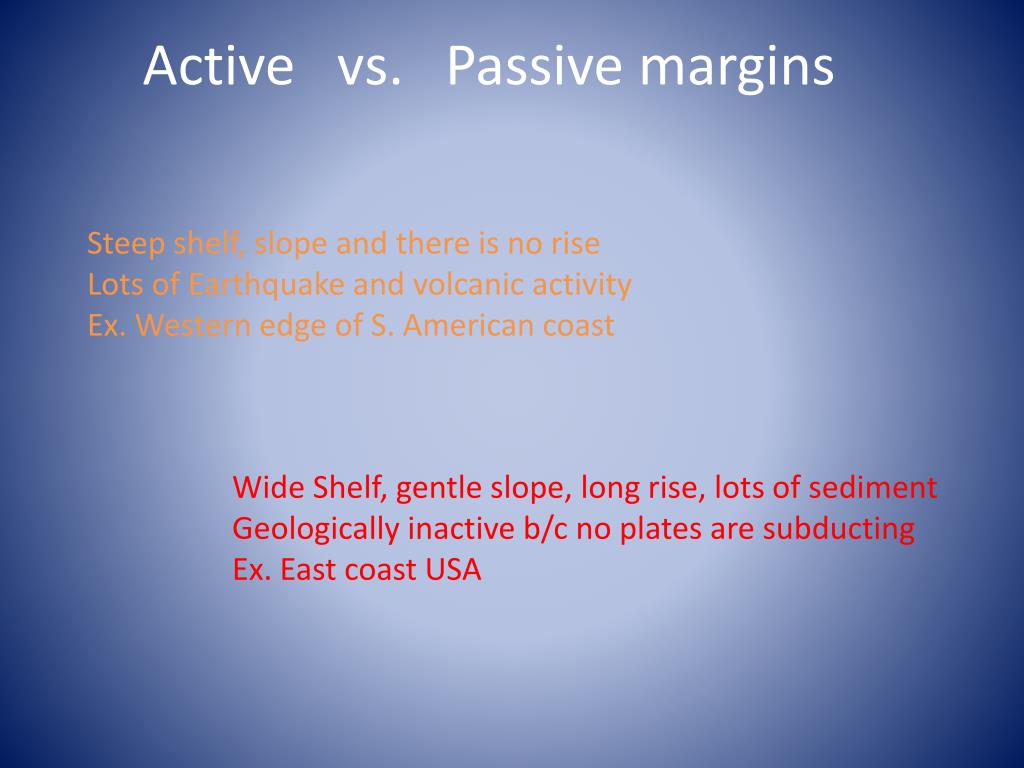 Active vs. Passive margins

Steep shelf, slope and there is no rise
Lots of Earthquake and volcanic activity
Ex. Western edge of S. American coast

Wide Shelf, gentle slope, long rise, lots of sediment
Geologically inactive b/c no plates are subducting
Ex. East coast USA